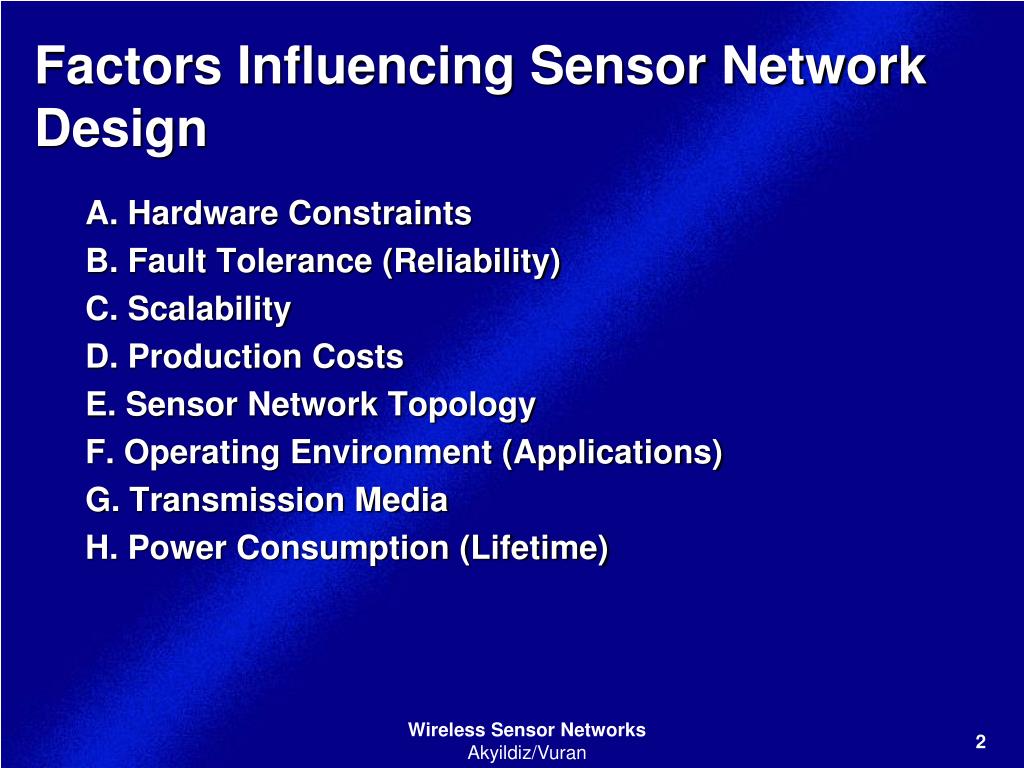 Factors Influencing Sensor Network Design

A. Hardware Constraints
B. Fault Tolerance (Reliability)
C. Scalability
D. Production Costs
E. Sensor Network Topology
F. Operating Environment (Applications)
G. Transmission Media
H. Power Consumption (Lifetime)

Wireless Sensor Networks
Akyildiz/Vuran

2